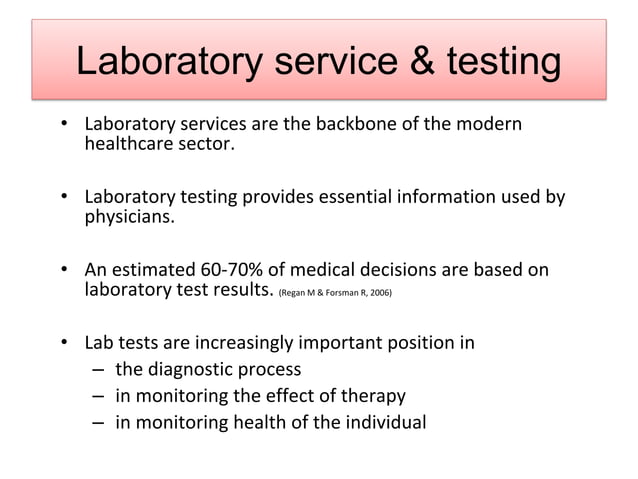 Laboratory service & testing

• Laboratory services are the backbone of the modern healthcare sector.

• Laboratory testing provides essential information used by physicians.

• An estimated 60-70% of medical decisions are based on laboratory test results. (Regan M & Forsman R, 2006)

• Lab tests are increasingly important position in
– the diagnostic process
– in monitoring the effect of therapy
– in monitoring health of the individual